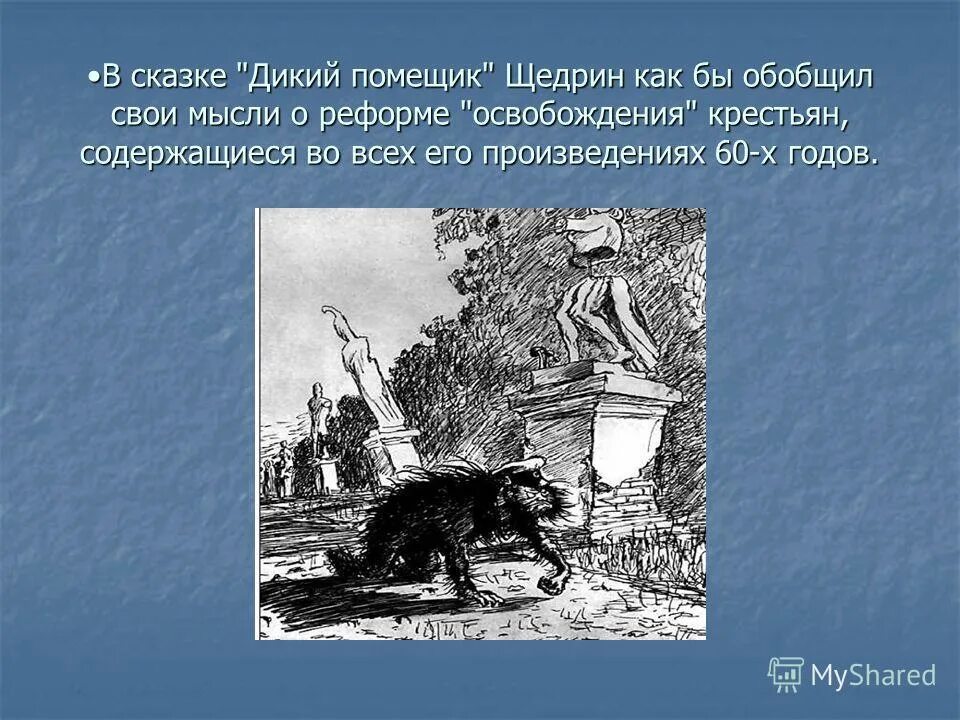 •В сказке "Дикий помещик" Щедрин как бы обобщил свои мысли о реформе "освобождения" крестьян, содержащиеся во всех его произведениях 60-х годов.

MyShared